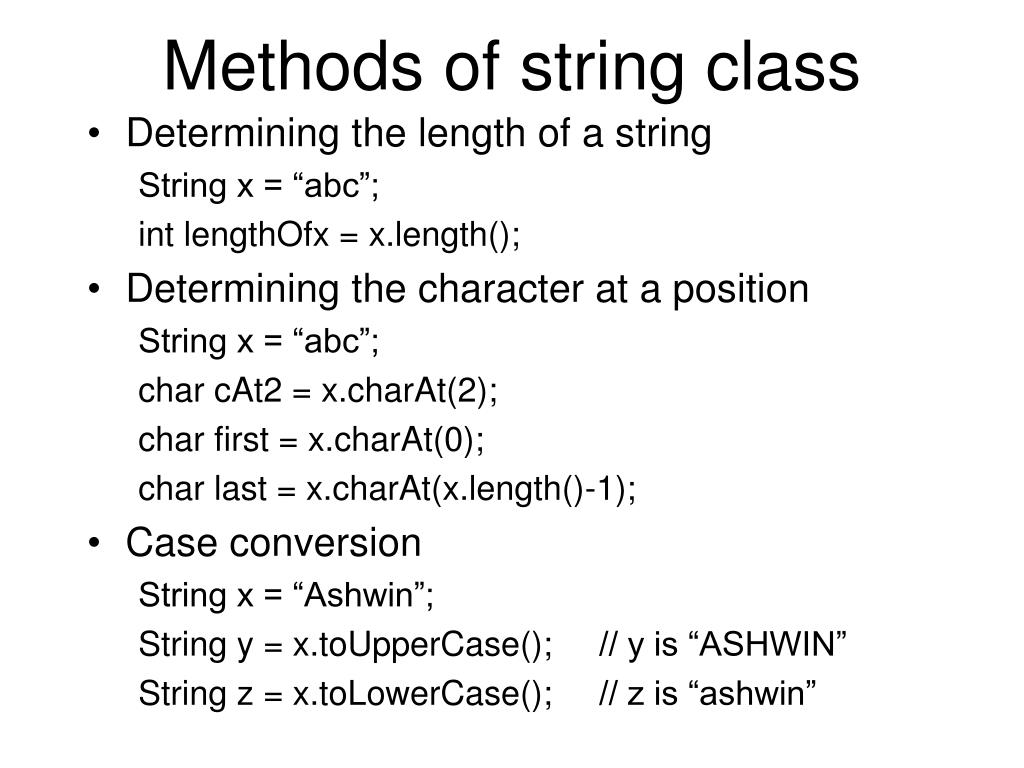 Methods of string class

• Determining the length of a string
String x = “abc”;
int lengthOfx = x.length();

• Determining the character at a position
String x = “abc”;
char cAt2 = x.charAt(2);
char first = x.charAt(0);
char last = x.charAt(x.length()-1);

• Case conversion
String x = “Ashwin”;
String y = x.toUpperCase(); // y is “ASHWIN”
String z = x.toLowerCase(); // z is “ashwin”